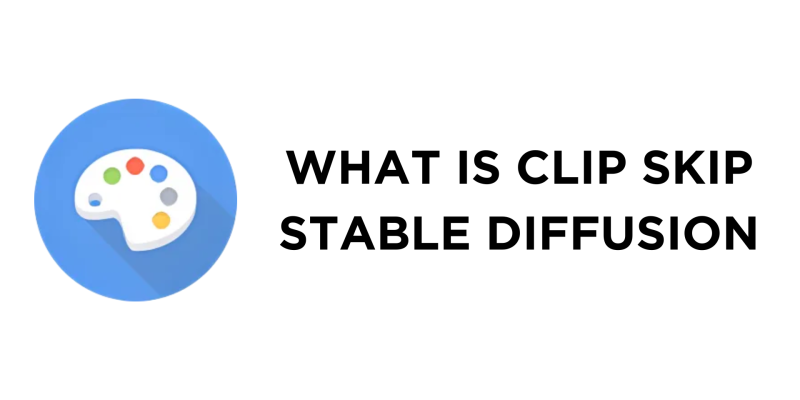 WHAT IS CLIP SKIP STABLE DIFFUSION